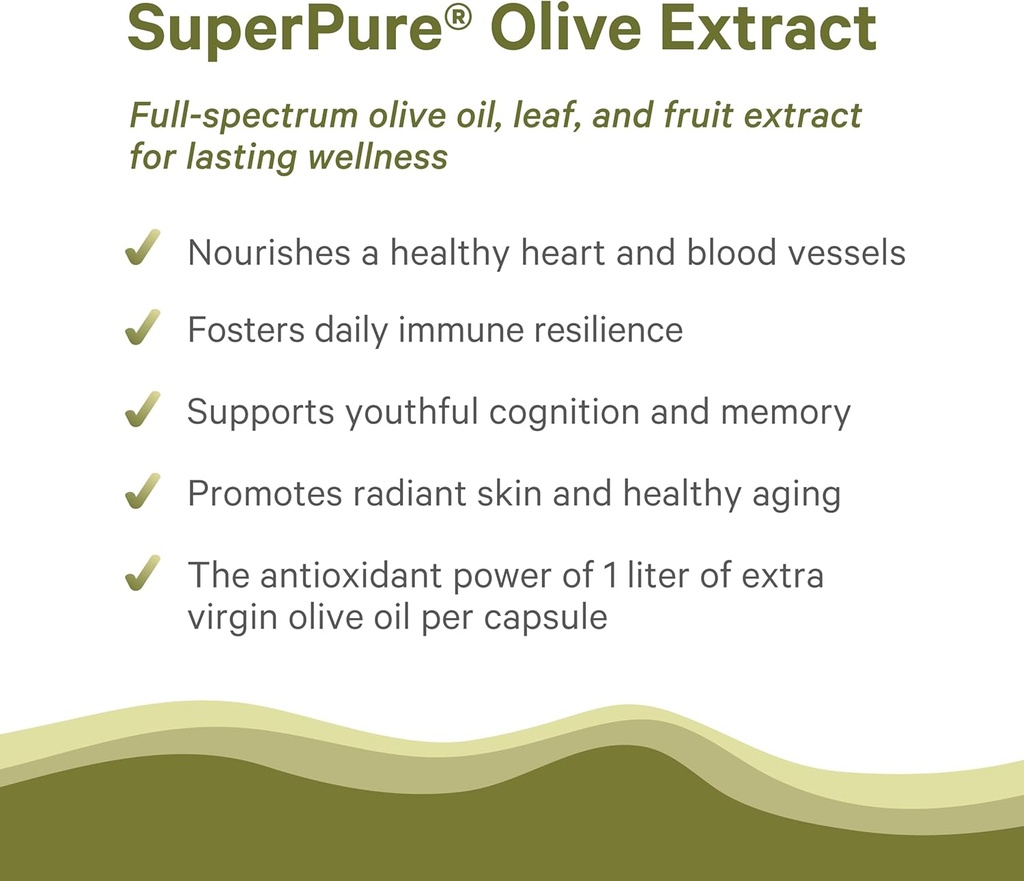 SuperPure® Olive Extract

Full-spectrum olive oil, leaf, and fruit extract for lasting wellness

✓ Nourishes a healthy heart and blood vessels

✓ Fosters daily immune resilience

✓ Supports youthful cognition and memory

✓ Promotes radiant skin and healthy aging

✓ The antioxidant power of 1 liter of extra virgin olive oil per capsule